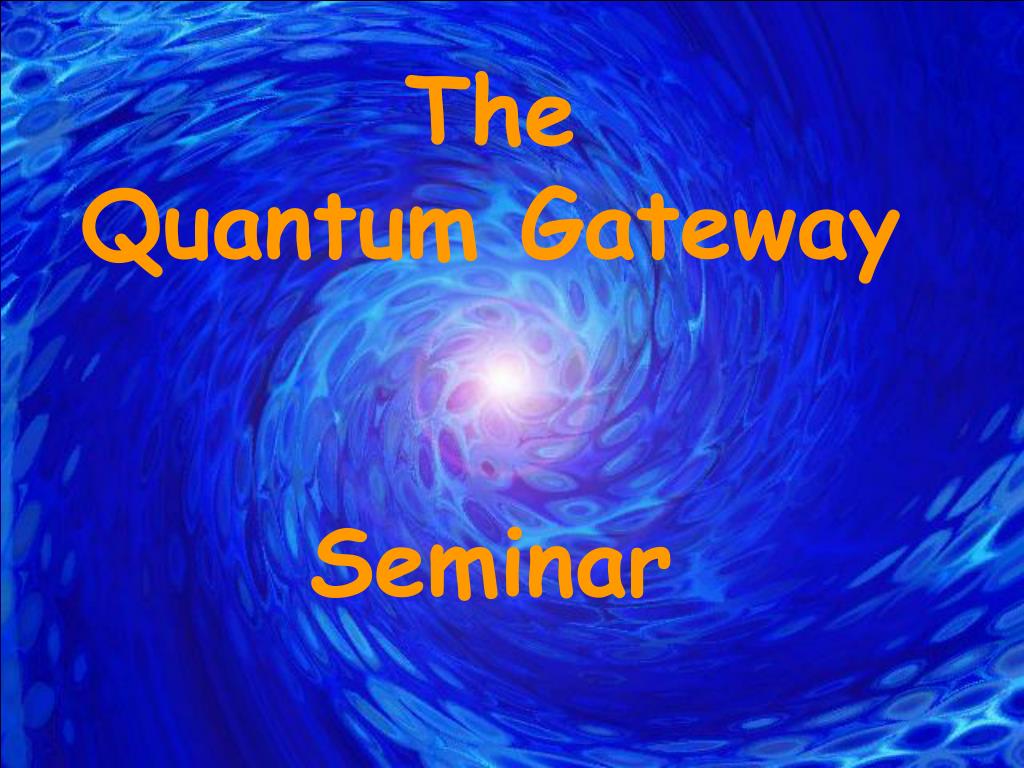 The
Quantum Gateway

Seminar